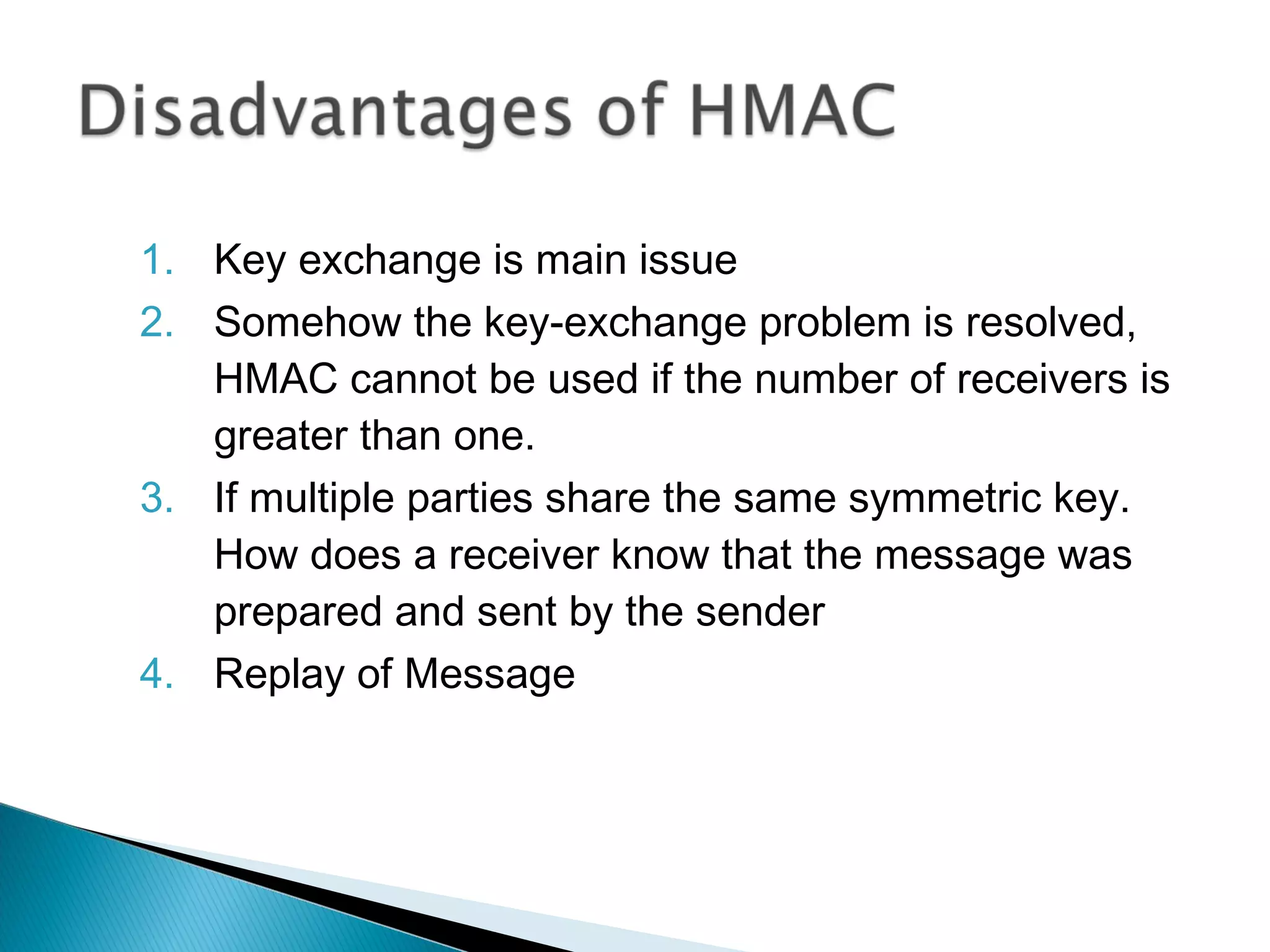 Disadvantages of HMAC

1. Key exchange is main issue
2. Somehow the key-exchange problem is resolved, HMAC cannot be used if the number of receivers is greater than one.
3. If multiple parties share the same symmetric key. How does a receiver know that the message was prepared and sent by the sender
4. Replay of Message